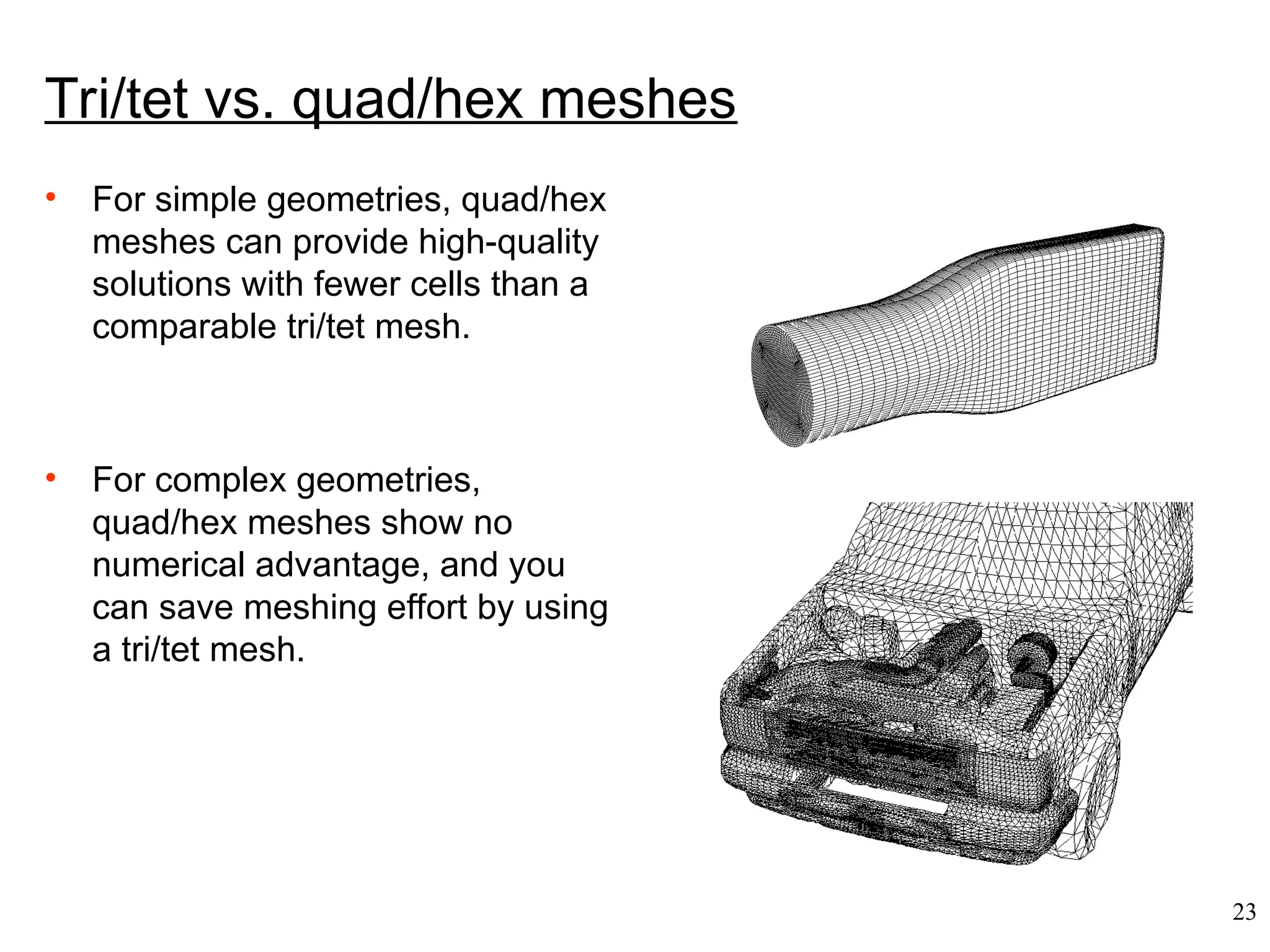 Tri/tet vs. quad/hex meshes

• For simple geometries, quad/hex meshes can provide high-quality solutions with fewer cells than a comparable tri/tet mesh.

• For complex geometries, quad/hex meshes show no numerical advantage, and you can save meshing effort by using a tri/tet mesh.

23